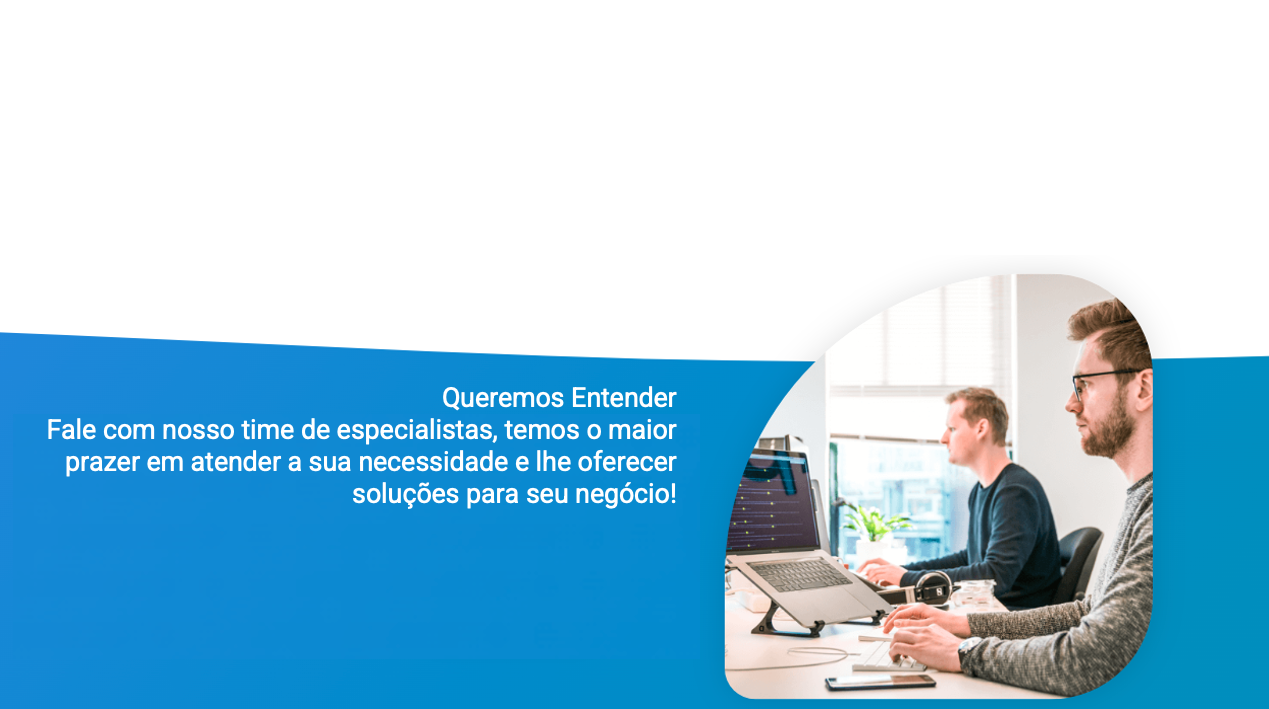 Queremos Entender
Fale com nosso time de especialistas, temos o maior prazer em atender a sua necessidade e lhe oferecer soluções para seu negócio!